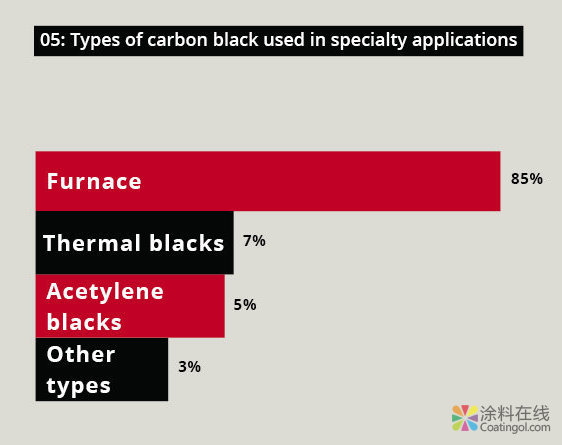 05: Types of carbon black used in specialty applications

Furnace 85%

Thermal blacks 7%

Acetylene blacks 5%

Other types 3%

涂料在线
Coatingol.com